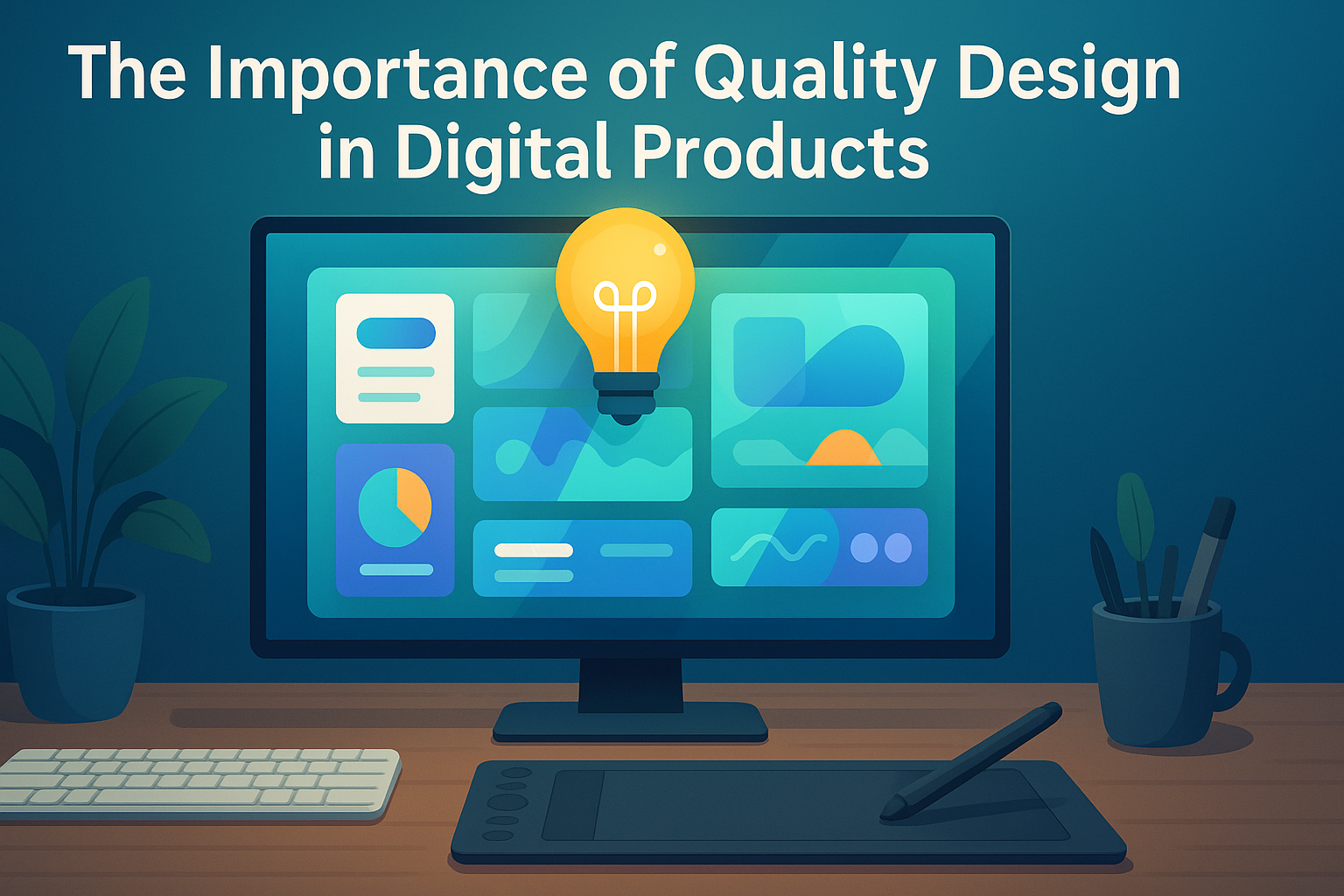 The Importance of Quality Design in Digital Products